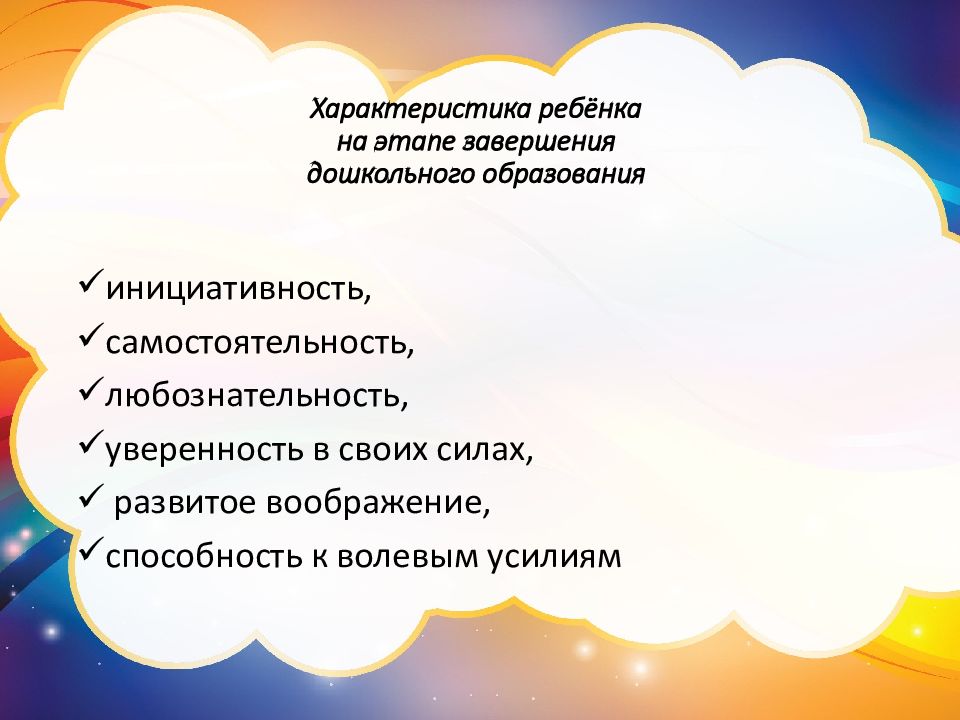 Характеристика ребёнка на этапе завершения дошкольного образования

✓инициативность,
✓самостоятельность,
✓любознательность,
✓уверенность в своих силах,
✓ развитое воображение,
✓способность к волевым усилиям